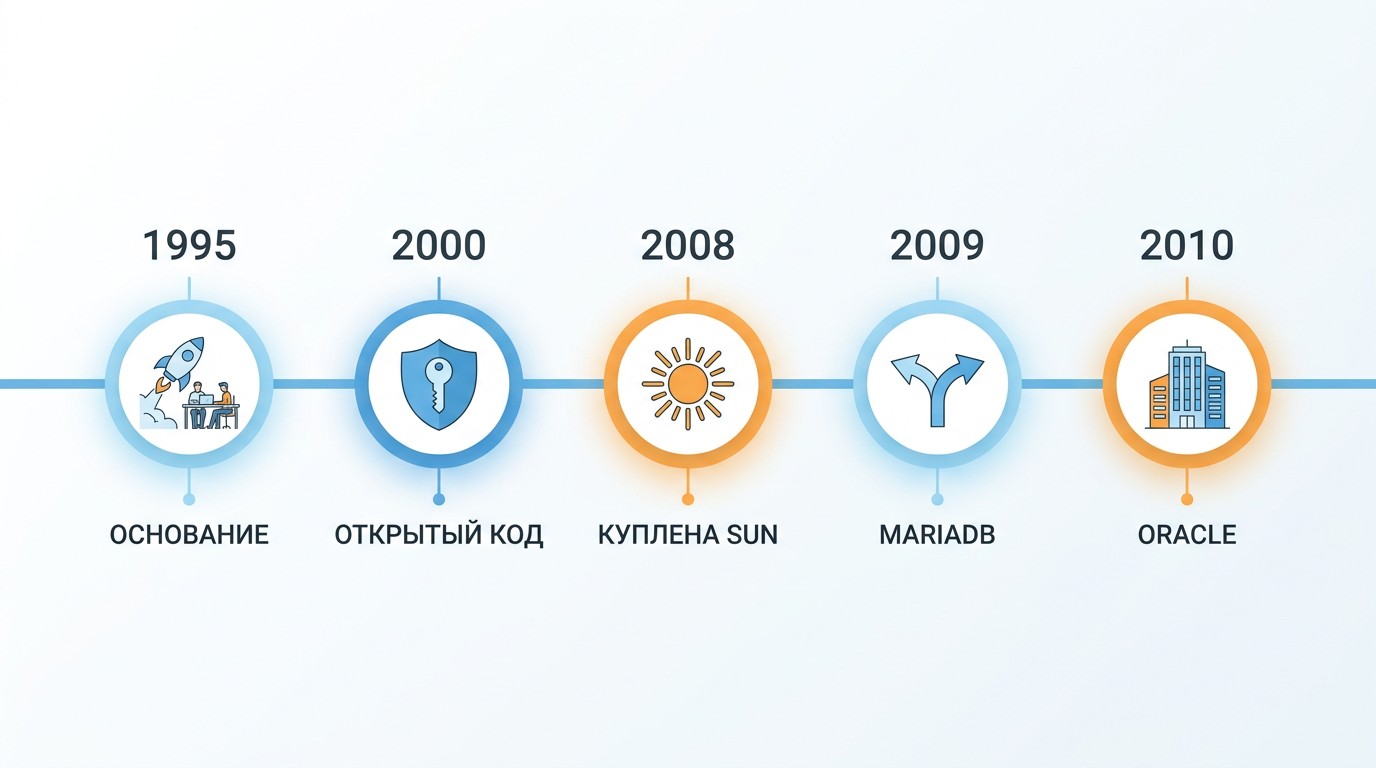 1995

ОСНОВАНИЕ

2000

ОТКРЫТЫЙ КОД

2008

КУПЛЕНА SUN

2009

MARIADB

2010

ORACLE